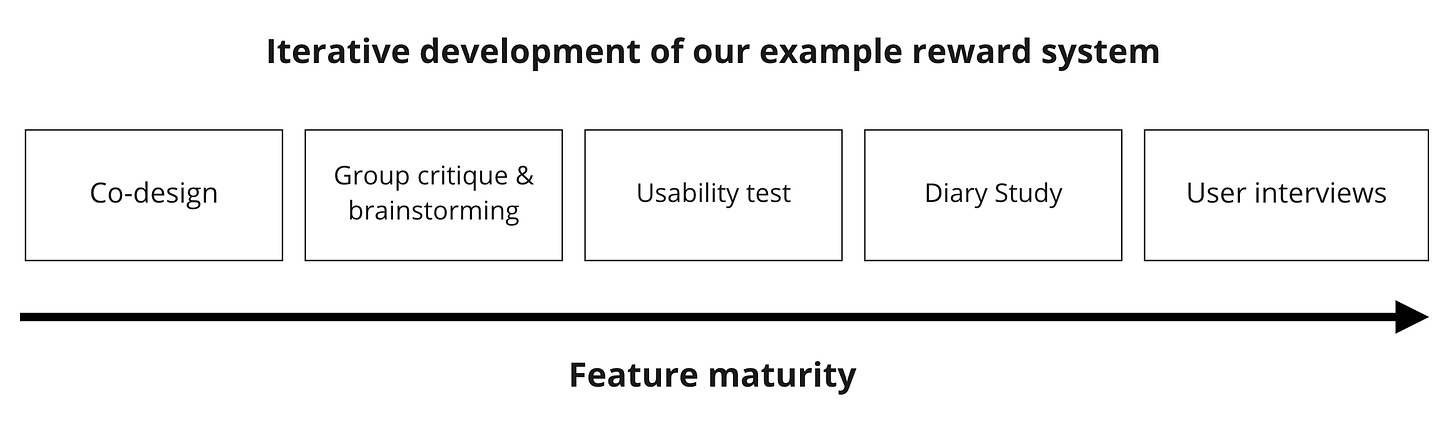 Iterative development of our example reward system

Co-design

Group critique & brainstorming

Usability test

Diary Study

User interviews

Feature maturity